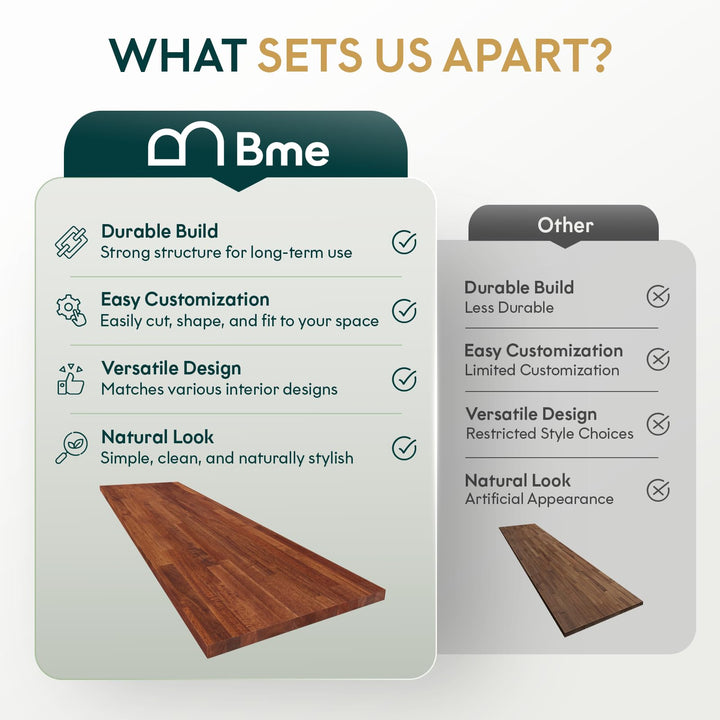 WHAT SETS US APART?

Bme

Durable Build
Strong structure for long-term use

Easy Customization
Easily cut, shape, and fit to your space

Versatile Design
Matches various interior designs

Natural Look
Simple, clean, and naturally stylish

Other

Durable Build
Less Durable

Easy Customization
Limited Customization

Versatile Design
Restricted Style Choices

Natural Look
Artificial Appearance